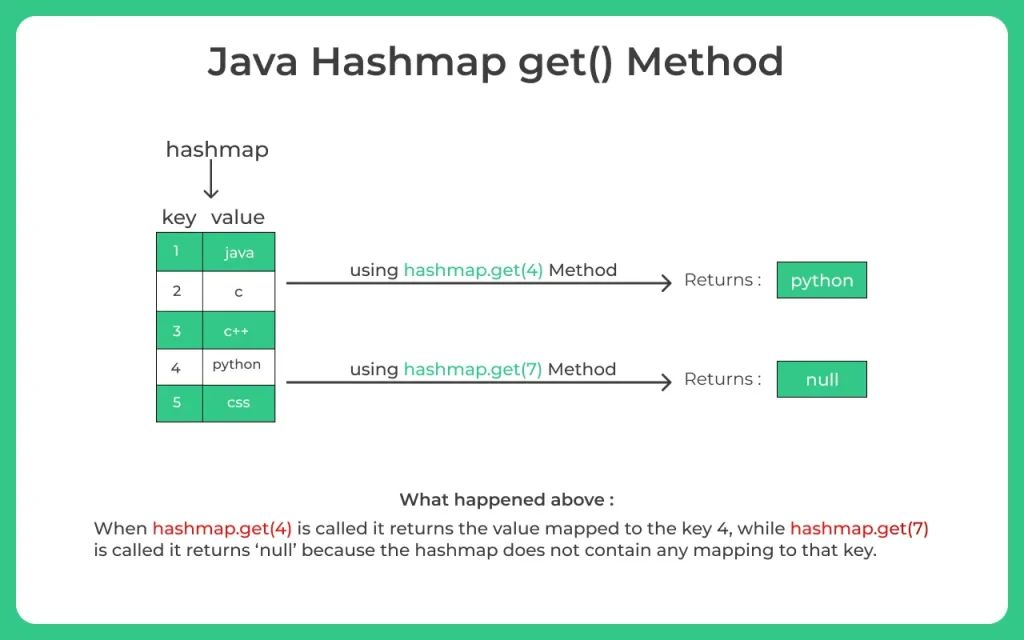 Java Hashmap get() Method

hashmap

| key | value |
|---|---|
| 1 | java |
| 2 | c |
| 3 | c++ |
| 4 | python |
| 5 | css |

using hashmap.get(4) Method

Returns : python

using hashmap.get(7) Method

Returns : null

What happened above :

When hashmap.get(4) is called it returns the value mapped to the key 4, while hashmap.get(7) is called it returns 'null' because the hashmap does not contain any mapping to that key.